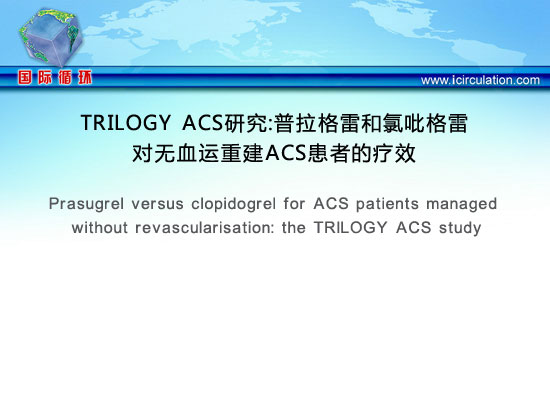 国际循环

www.icirculation.com

TRILOGY ACS研究:普拉格雷和氯吡格雷对无血运重建ACS患者的疗效

Prasugrel versus clopidogrel for ACS patients managed without revascularisation: the TRILOGY ACS study